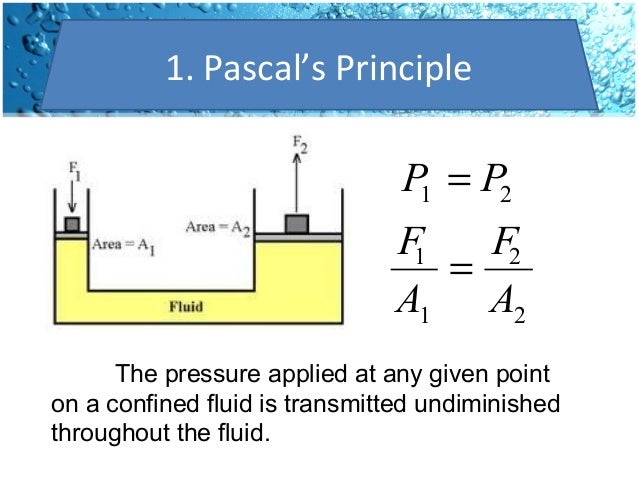 1. Pascal's Principle

$F_1$

$F_2$

Area = $A_1$

Area = $A_2$

Fluid

$P_1 = P_2$

$\frac{F_1}{A_1} = \frac{F_2}{A_2}$

The pressure applied at any given point on a confined fluid is transmitted undiminished throughout the fluid.